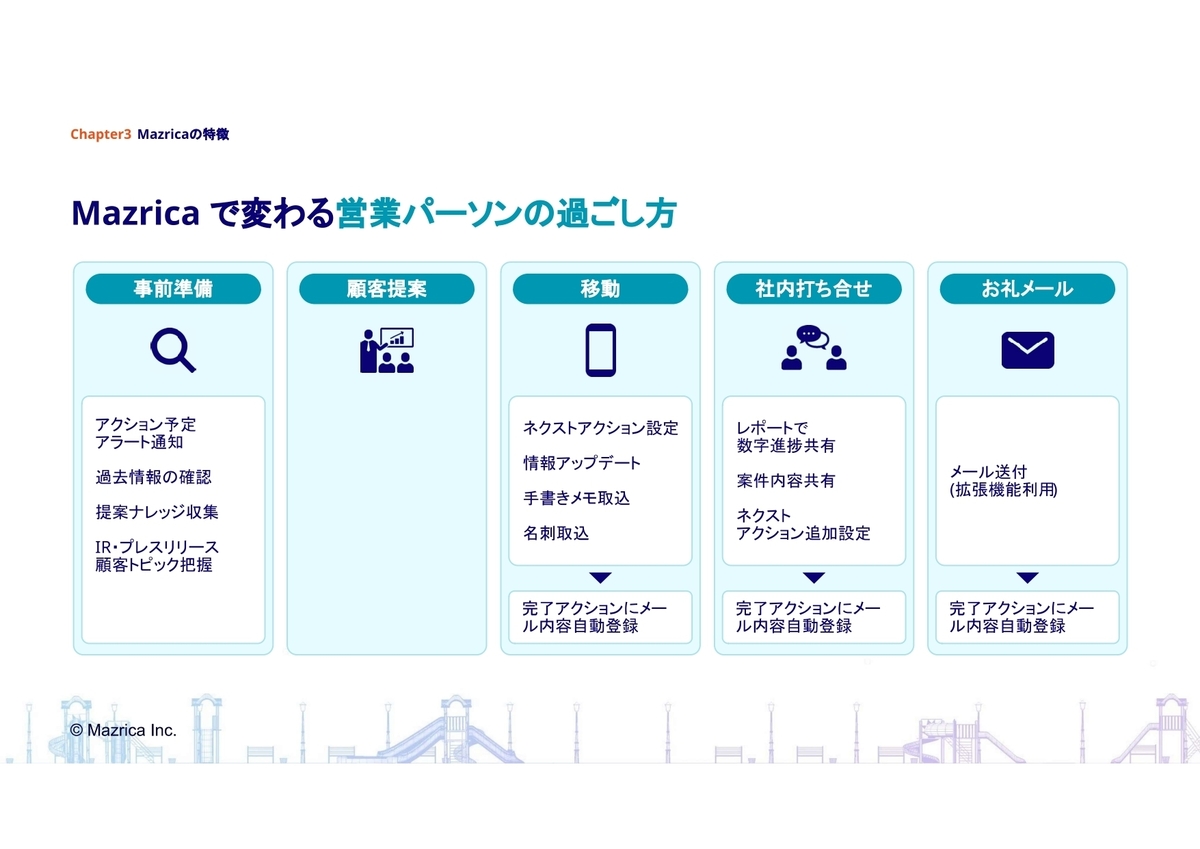 Chapter3 Mazricaの特徴

Mazrica で変わる営業パーソンの過ごし方

事前準備

アクション予定
アラート通知

過去情報の確認

提案ナレッジ収集

IR・プレスリリース
顧客トピック把握

顧客提案

移動

ネクストアクション設定

情報アップデート

手書きメモ取込

名刺取込

完了アクションにメール内容自動登録

社内打ち合せ

レポートで
数字進捗共有

案件内容共有

ネクスト
アクション追加設定

完了アクションにメール内容自動登録

お礼メール

メール送付
(拡張機能利用)

完了アクションにメール内容自動登録

© Mazrica Inc.